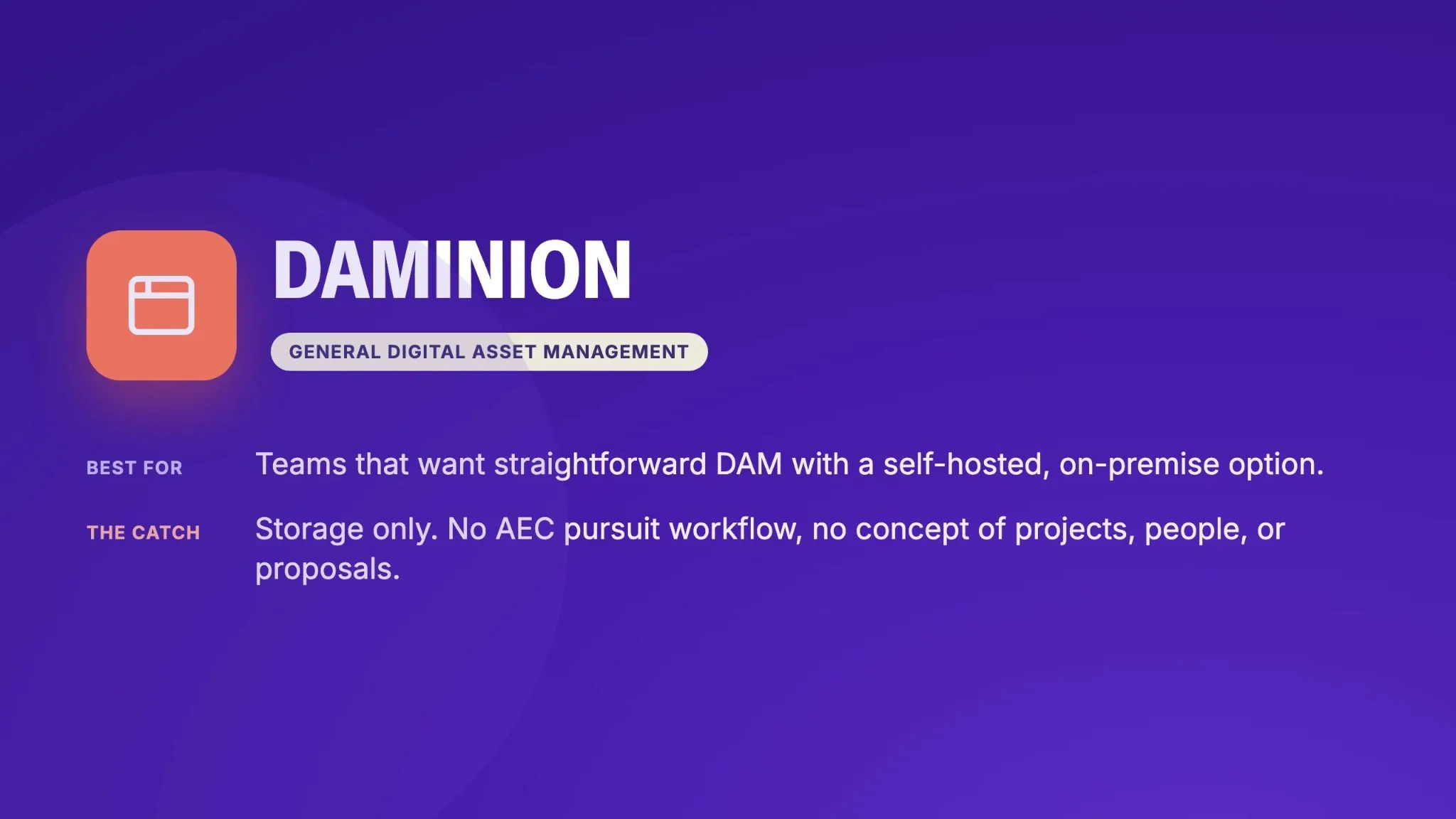 DAMINION

GENERAL DIGITAL ASSET MANAGEMENT

BEST FOR

Teams that want straightforward DAM with a self-hosted, on-premise option.

THE CATCH

Storage only. No AEC pursuit workflow, no concept of projects, people, or proposals.